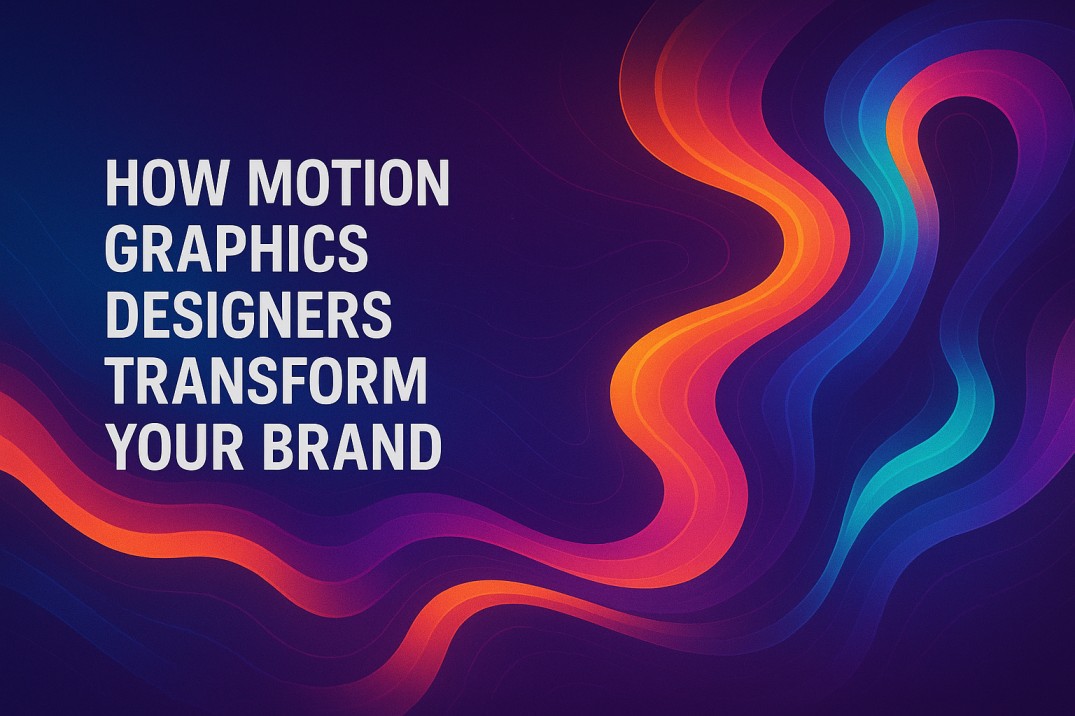 HOW MOTION GRAPHICS DESIGNERS TRANSFORM YOUR BRAND